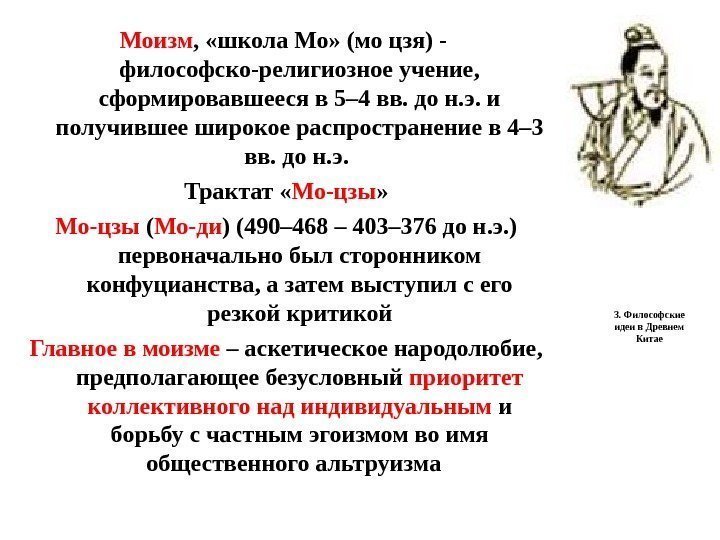 Моизм, «школа Мо» (мо цзя) - философско-религиозное учение, сформировавшееся в 5–4 вв. до н.э. и получившее широкое распространение в 4–3 вв. до н.э.

Трактат «Мо-цзы»

Мо-цзы (Мо-ди) (490–468 – 403–376 до н.э.) первоначально был сторонником конфуцианства, а затем выступил с его резкой критикой

Главное в моизме – аскетическое народолюбие, предполагающее безусловный приоритет коллективного над индивидуальным и борьбу с частным эгоизмом во имя общественного альтруизма

3. Философские идеи в Древнем Китае